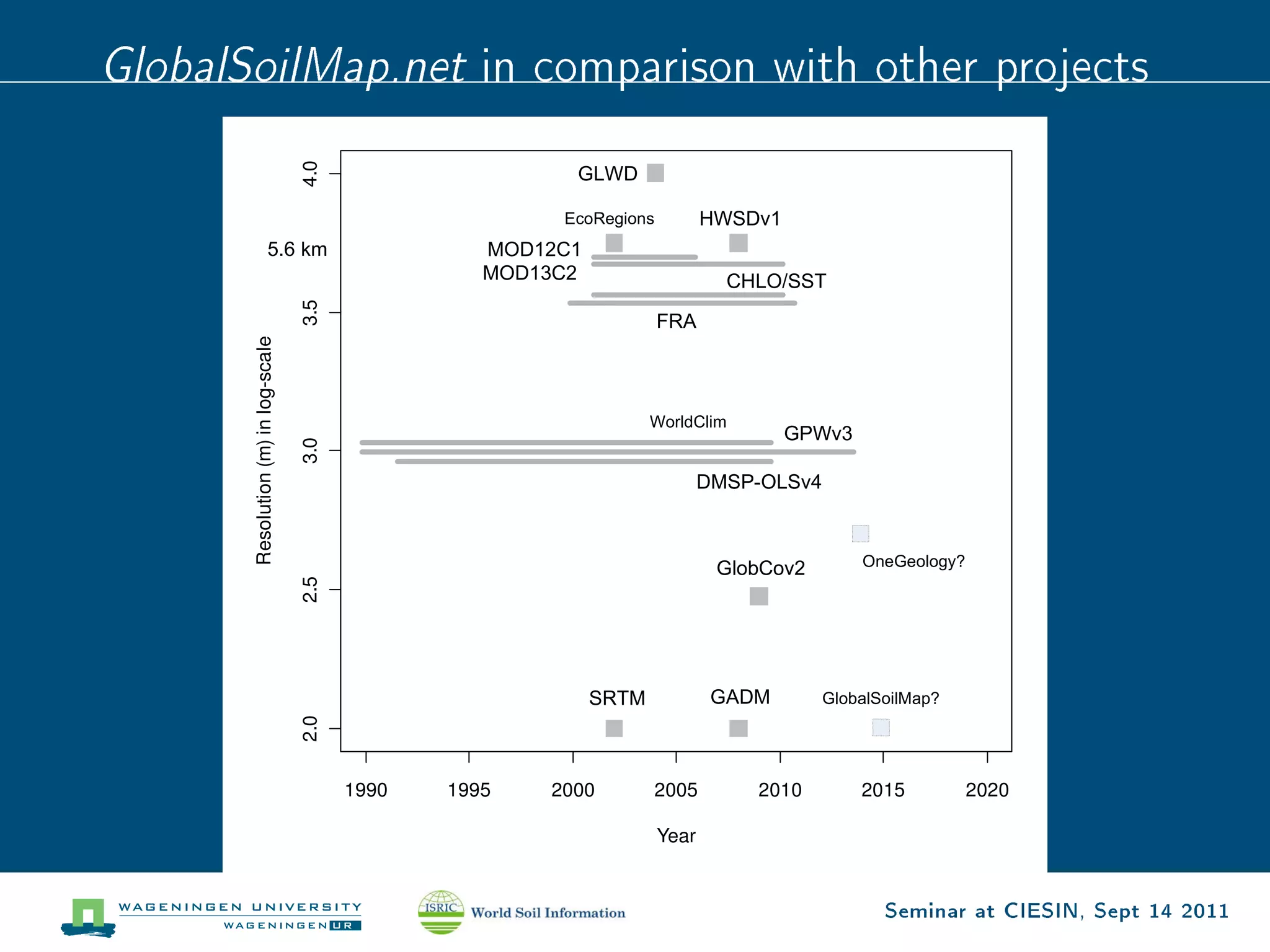 GlobalSoilMap.net in comparison with other projects

Resolution (m) in log-scale

4.0
3.5
3.0
2.5
2.0

5.6 km

GLWD
EcoRegions
HWSDv1
MOD12C1
MOD13C2
CHLO/SST
FRA
WorldClim
GPWv3
DMSP-OLSv4
OneGeology?
GlobCov2
SRTM
GADM
GlobalSoilMap?

1990
1995
2000
2005
2010
2015
2020

Year

WAGENINGEN UNIVERSITY
WAGENINGEN UR

ISRIC
World Soil Information

Seminar at CIESIN, Sept 14 2011